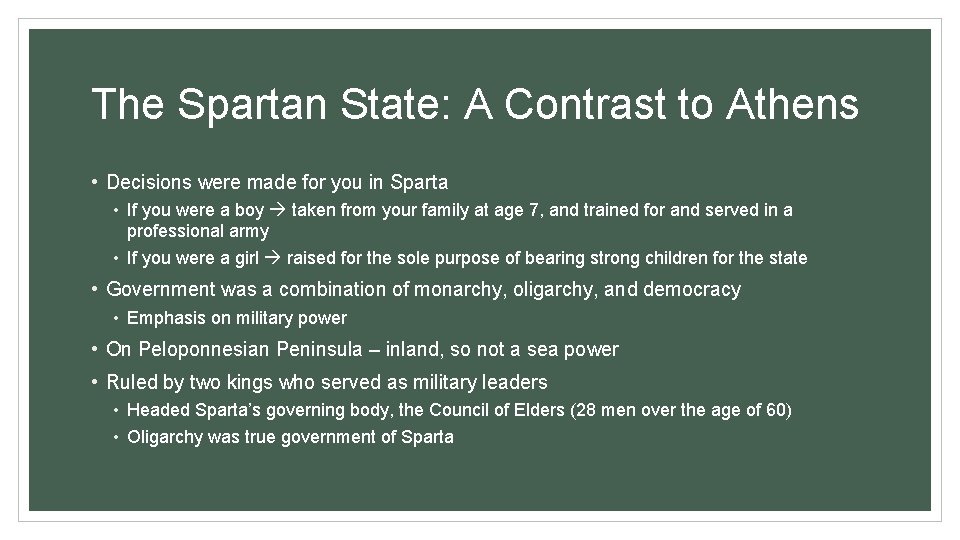 The Spartan State: A Contrast to Athens

• Decisions were made for you in Sparta
  • If you were a boy → taken from your family at age 7, and trained for and served in a professional army
  • If you were a girl → raised for the sole purpose of bearing strong children for the state
• Government was a combination of monarchy, oligarchy, and democracy
  • Emphasis on military power
• On Peloponnesian Peninsula – inland, so not a sea power
• Ruled by two kings who served as military leaders
  • Headed Sparta's governing body, the Council of Elders (28 men over the age of 60)
  • Oligarchy was true government of Sparta